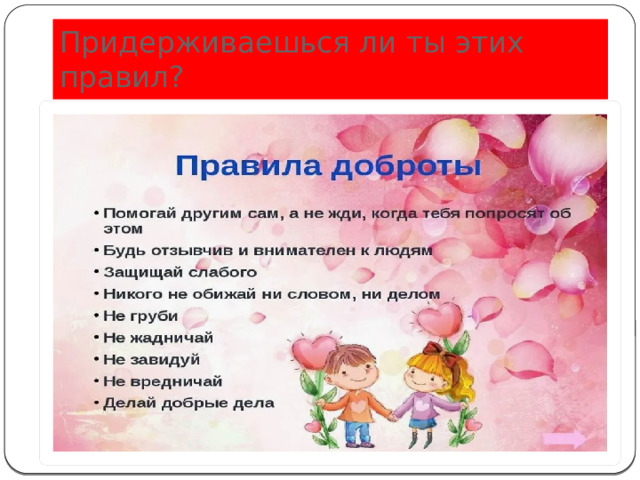 Придерживаешься ли ты этих правил?

Правила доброты

• Помогай другим сам, а не жди, когда тебя попросят об этом
• Будь отзывчив и внимателен к людям
• Защищай слабого
• Никого не обижай ни словом, ни делом
• Не груби
• Не жадничай
• Не завидуй
• Не вредничай
• Делай добрые дела